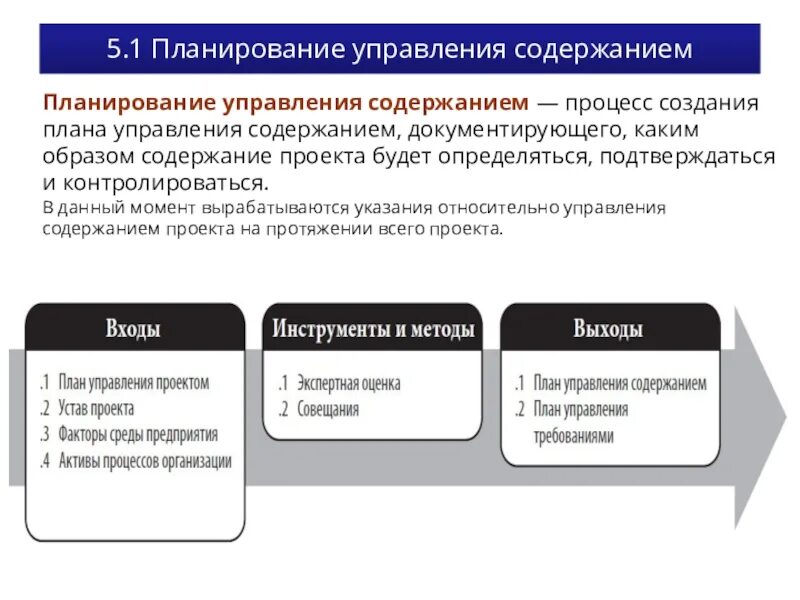 5.1 Планирование управления содержанием

Планирование управления содержанием — процесс создания плана управления содержанием, документирующего, каким образом содержание проекта будет определяться, подтверждаться и контролироваться.

В данный момент вырабатываются указания относительно управления содержанием проекта на протяжении всего проекта.

Входы

.1 План управления проектом
.2 Устав проекта
.3 Факторы среды предприятия
.4 Активы процессов организации

Инструменты и методы

.1 Экспертная оценка
.2 Совещания

Выходы

.1 План управления содержанием
.2 План управления требованиями